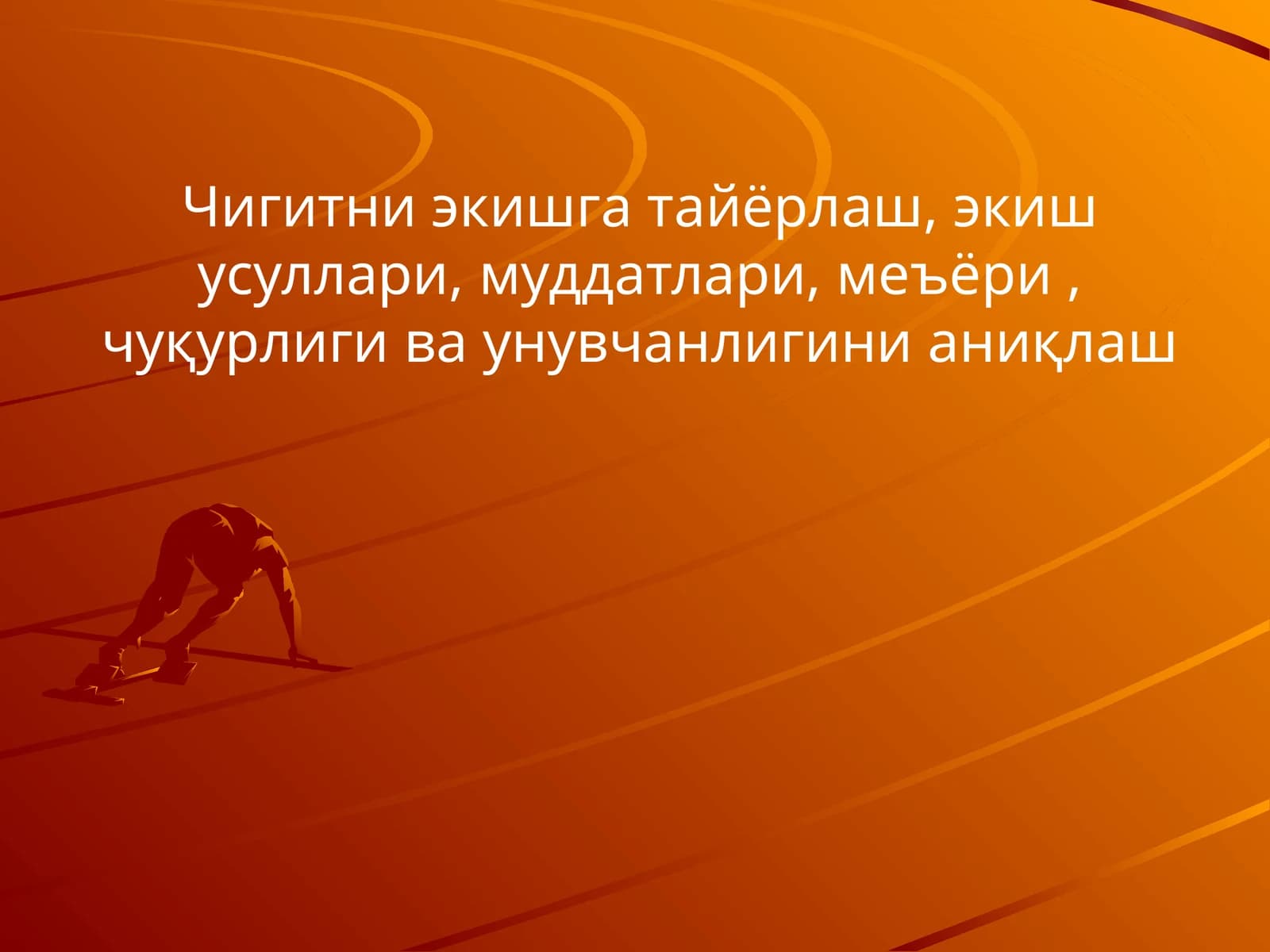 Чигитни экишга тайёрлаш, экиш усуллари, муддатлари, меъёри , чуқурлиги ва унувчанлигини аниқлаш